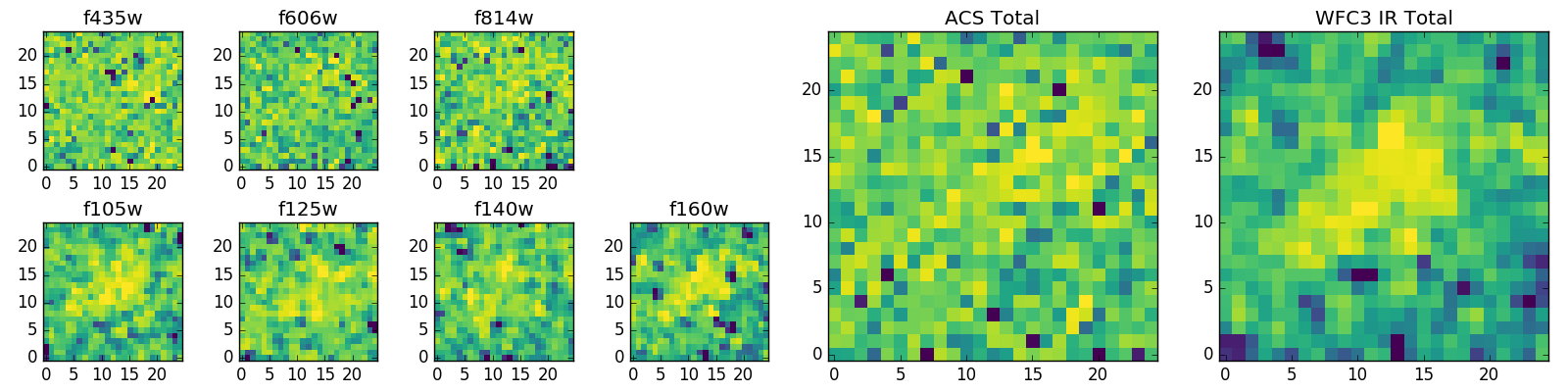 f435w
20
15
10
5
0
0 5 10 15 20

f606w
20
15
10
5
0
0 5 10 15 20

f814w
20
15
10
5
0
0 5 10 15 20

f105w
20
15
10
5
0
0 5 10 15 20

f125w
20
15
10
5
0
0 5 10 15 20

f140w
20
15
10
5
0
0 5 10 15 20

f160w
20
15
10
5
0
0 5 10 15 20

ACS Total
20
15
10
5
0
0 5 10 15 20

WFC3 IR Total
20
15
10
5
0
0 5 10 15 20